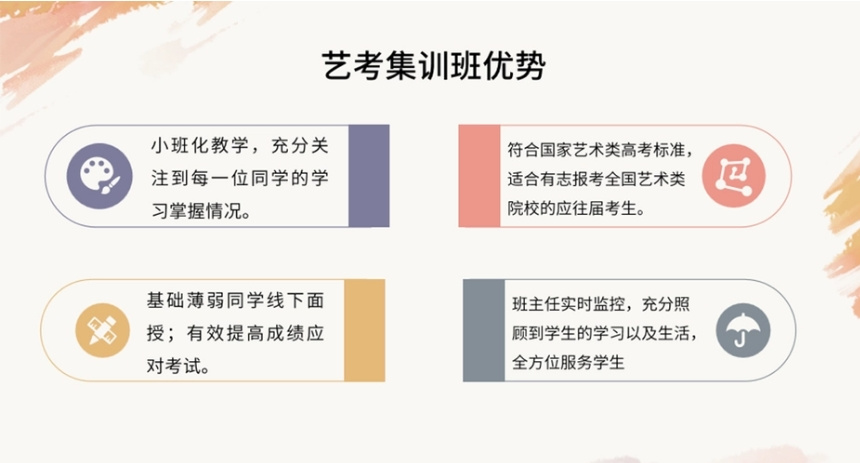 艺考集训班优势

小班化教学，充分关注到每一位同学的学习掌握情况。

符合国家艺术类高考标准，适合有志报考全国艺术类院校的应往届考生。

基础薄弱同学线下面授；有效提高成绩应对考试。

班主任实时监控，充分照顾到学生的学习以及生活，全方位服务学生